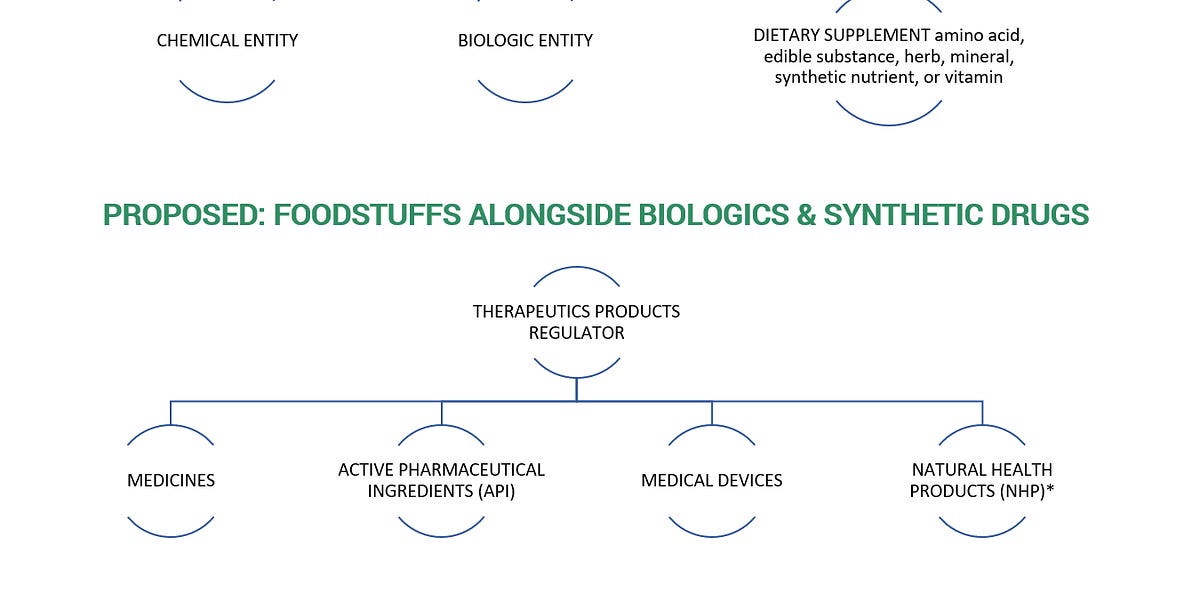 CHEMICAL ENTITY

BIOLOGIC ENTITY

DIETARY SUPPLEMENT amino acid, edible substance, herb, mineral, synthetic nutrient, or vitamin

PROPOSED: FOODSTUFFS ALONGSIDE BIOLOGICS & SYNTHETIC DRUGS

THERAPEUTICS PRODUCTS REGULATOR

MEDICINES

ACTIVE PHARMACEUTICAL INGREDIENTS (API)

MEDICAL DEVICES

NATURAL HEALTH PRODUCTS (NHP)*